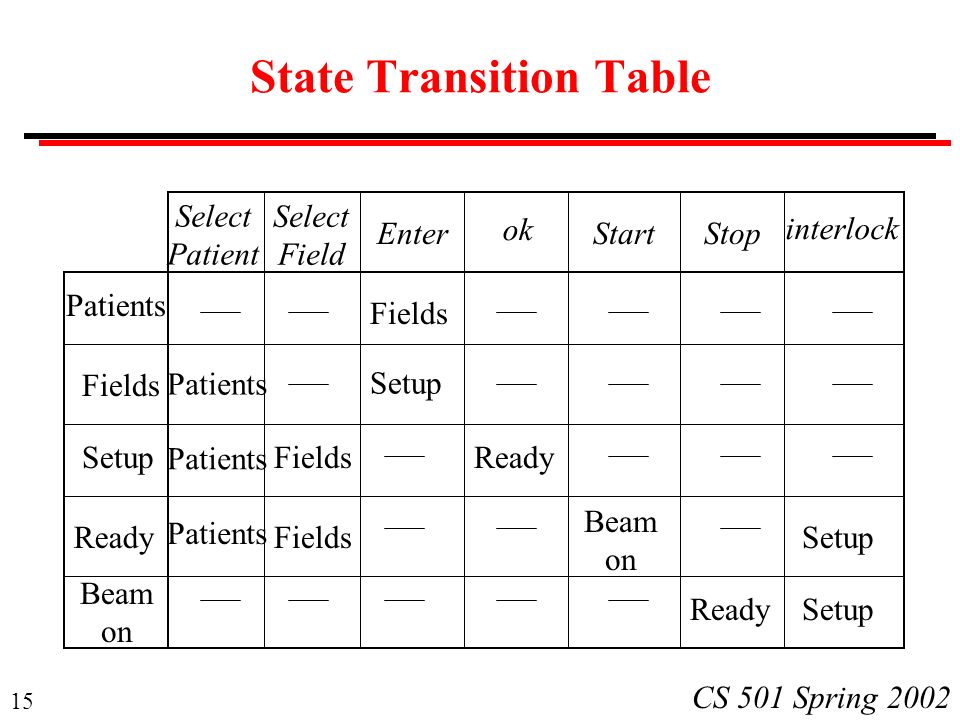 State Transition Table

| | Select Patient | Select Field | Enter | ok | Start | Stop | interlock |
|---|---|---|---|---|---|---|---|
| Patients | — | — | Fields | — | — | — | — |
| Fields | Patients | — | Setup | — | — | — | — |
| Setup | Patients | Fields | — | Ready | — | — | — |
| Ready | Patients | Fields | — | — | Beam on | — | Setup |
| Beam on | — | — | — | — | — | Ready | Setup |

15

CS 501 Spring 2002